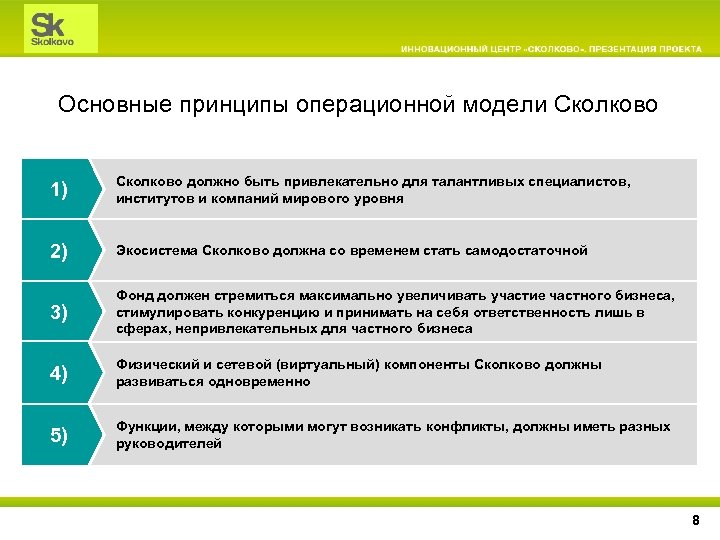 Sk
Skolkovo

ИННОВАЦИОННЫЙ ЦЕНТР «СКОЛКОВО». ПРЕЗЕНТАЦИЯ ПРОЕКТА

Основные принципы операционной модели Сколково

1) Сколково должно быть привлекательно для талантливых специалистов, институтов и компаний мирового уровня

2) Экосистема Сколково должна со временем стать самодостаточной

3) Фонд должен стремиться максимально увеличивать участие частного бизнеса, стимулировать конкуренцию и принимать на себя ответственность лишь в сферах, непривлекательных для частного бизнеса

4) Физический и сетевой (виртуальный) компоненты Сколково должны развиваться одновременно

5) Функции, между которыми могут возникать конфликты, должны иметь разных руководителей

8